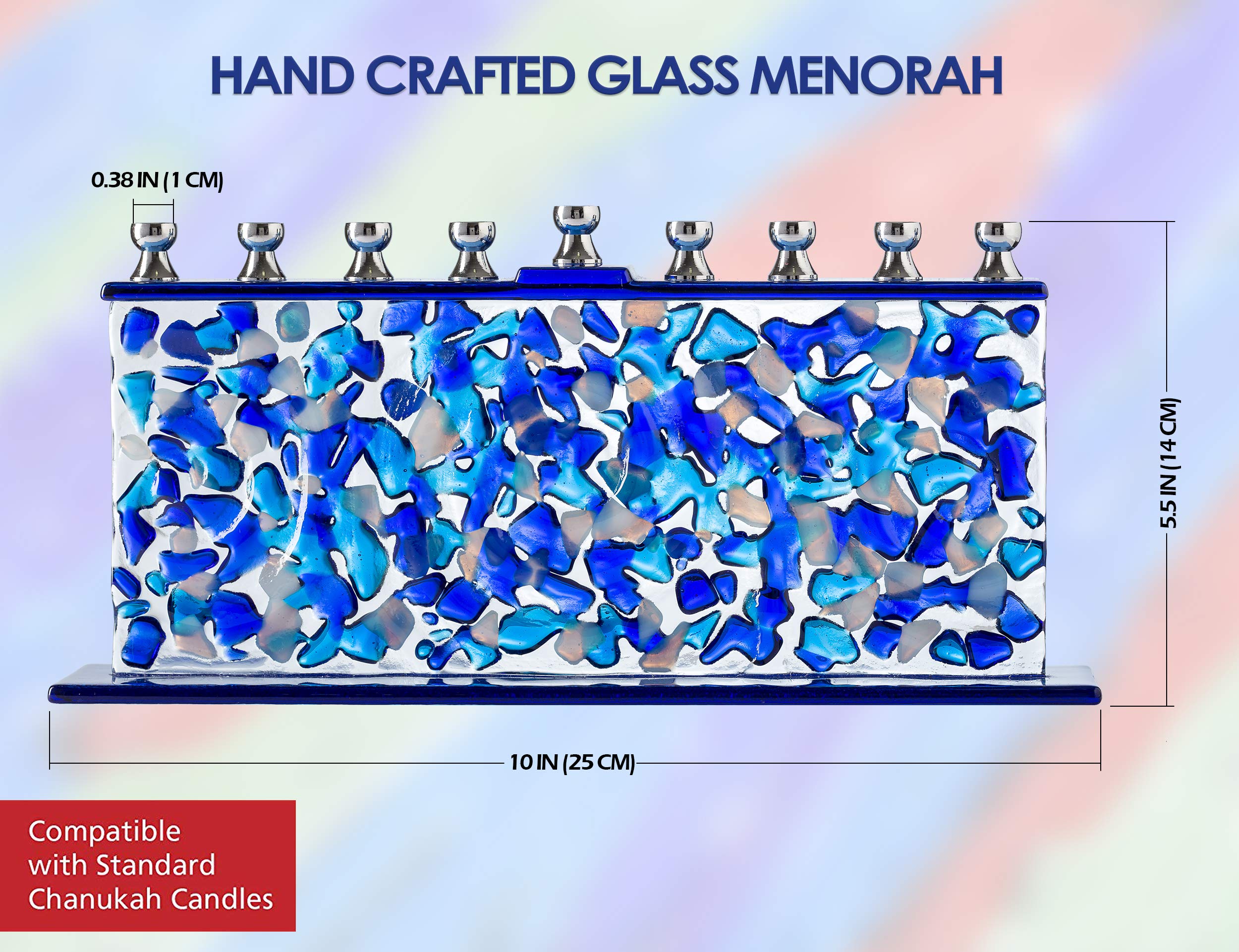 HAND CRAFTED GLASS MENORAH

0.38 IN (1 CM)

5.5 IN (14 CM)

10 IN (25 CM)

Compatible with Standard Chanukah Candles